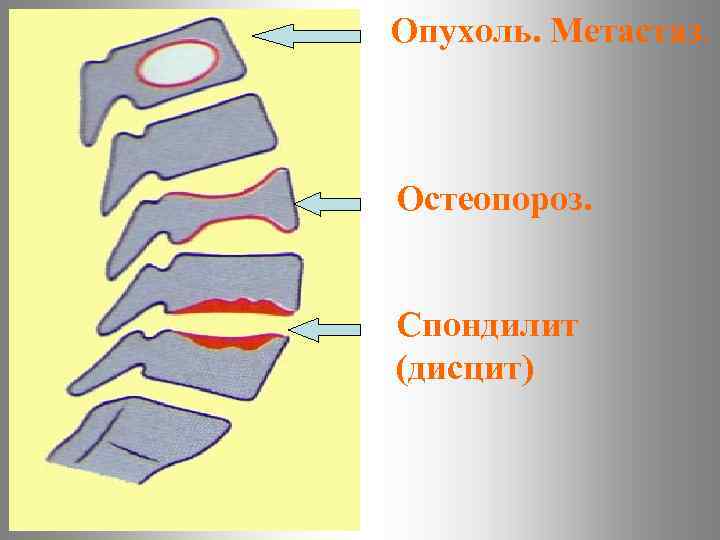 Опухоль. Метастаз.

Остеопороз.

Спондилит (дисцит)